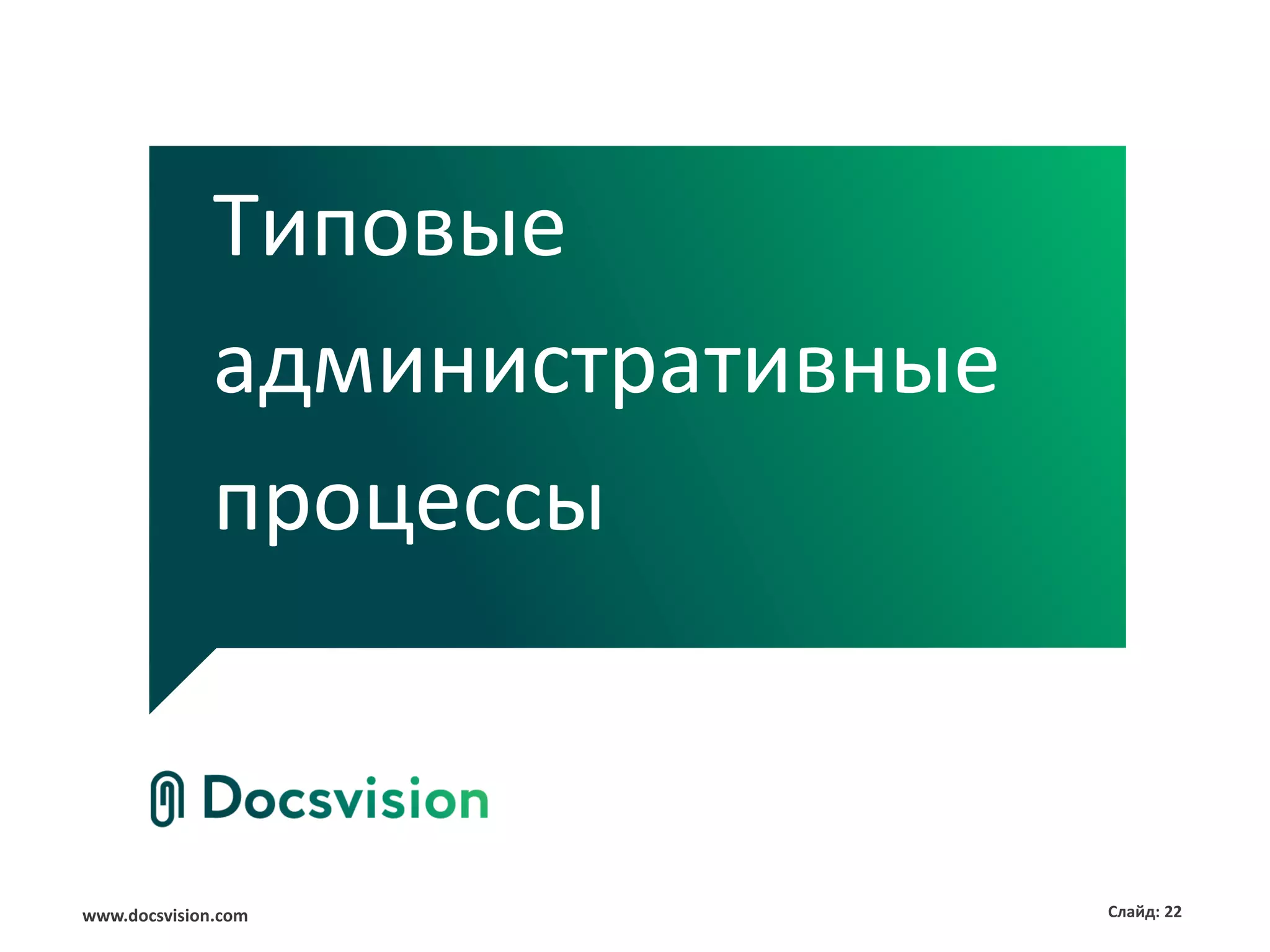 Типовые административные процессы

Docsvision

www.docsvision.com

Слайд: 22